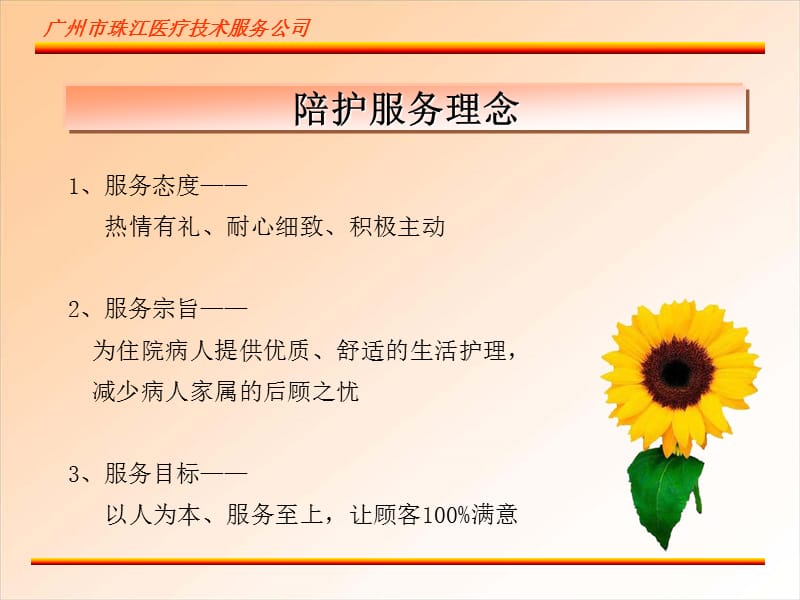 广州市珠江医疗技术服务公司

陪护服务理念

1、服务态度——
热情有礼、耐心细致、积极主动

2、服务宗旨——
为住院病人提供优质、舒适的生活护理，减少病人家属的后顾之忧

3、服务目标——
以人为本、服务至上，让顾客100%满意